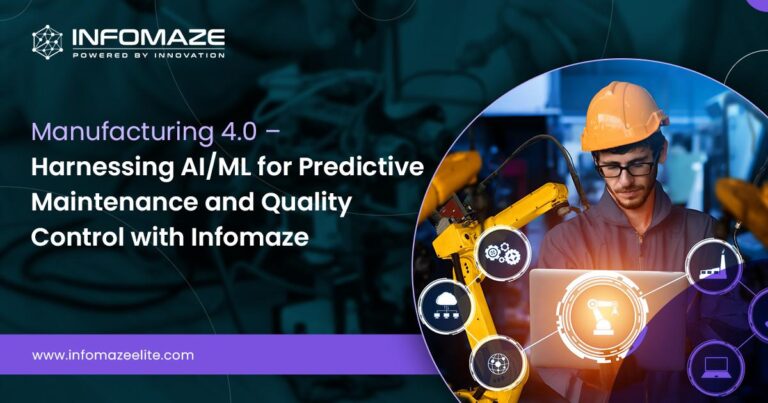 INFOMAZE
POWERED BY INNOVATION

Manufacturing 4.0 – Harnessing AI/ML for Predictive Maintenance and Quality Control with Infomaze

www.infomazeelite.com